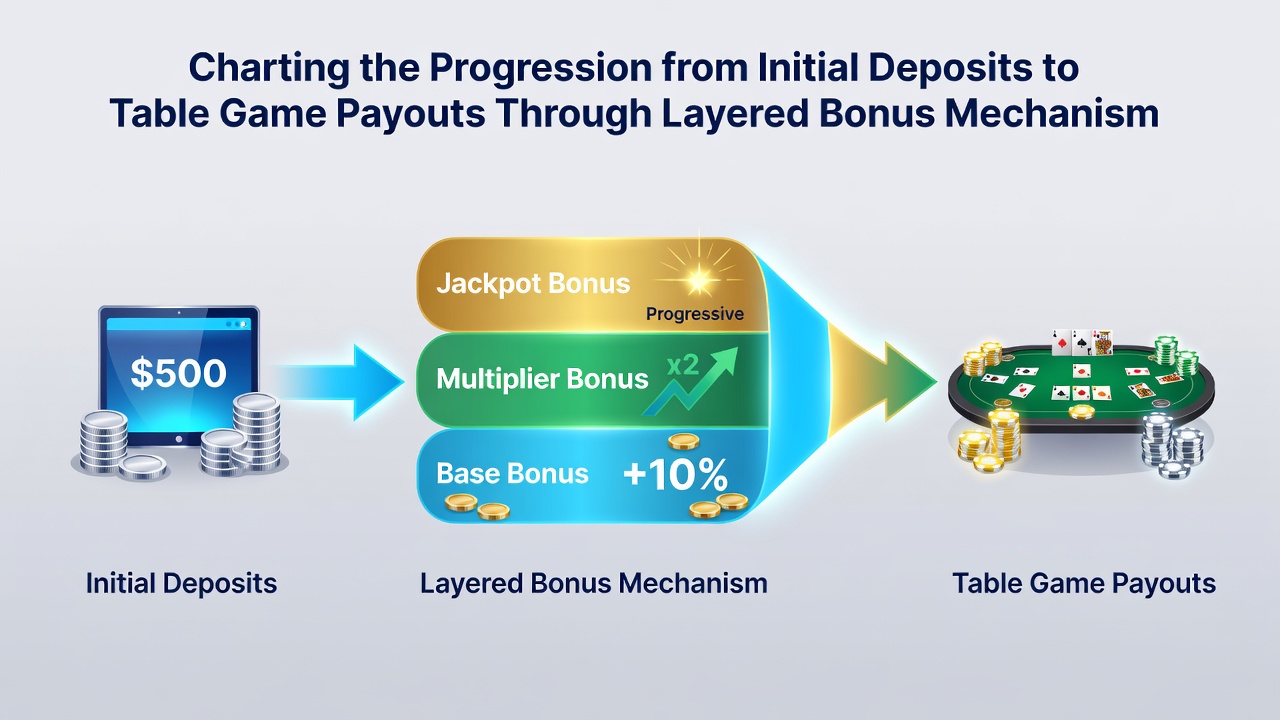 Charting the Progression from Initial Deposits to Table Game Payouts Through Layered Bonus Mechanism

$500

Jackpot Bonus
Progressive

Multiplier Bonus
x2

Base Bonus
+10%

Initial Deposits

Layered Bonus Mechanism

Table Game Payouts